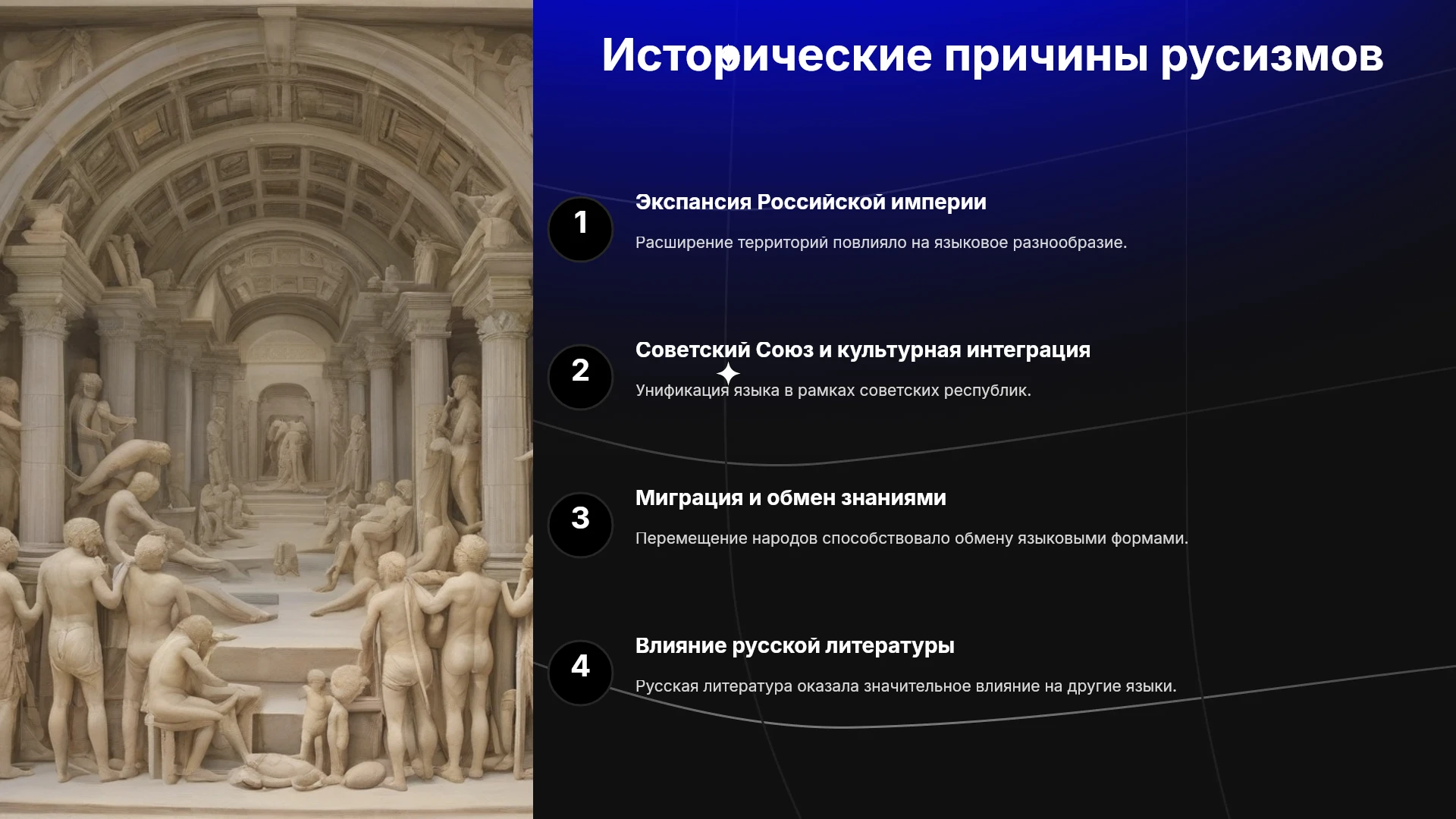 Исторические причины русизмов

1

Экспансия Российской империи

Расширение территорий повлияло на языковое разнообразие.

2

Советский Союз и культурная интеграция

Унификация языка в рамках советских республик.

3

Миграция и обмен знаниями

Перемещение народов способствовало обмену языковыми формами.

4

Влияние русской литературы

Русская литература оказала значительное влияние на другие языки.